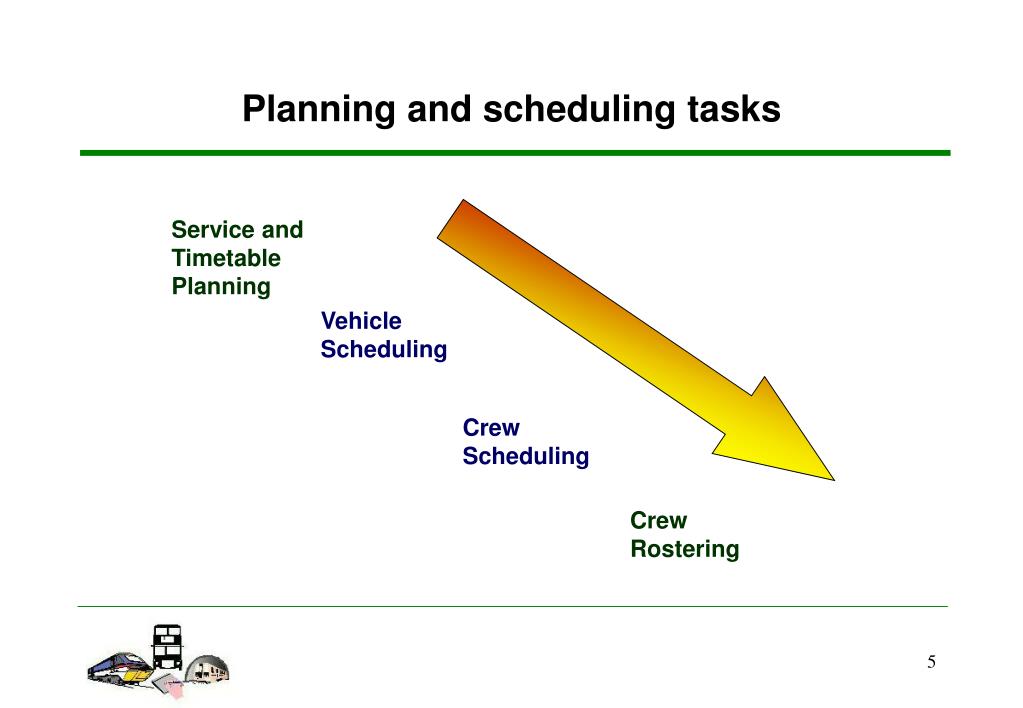 Planning and scheduling tasks

Service and Timetable Planning

Vehicle Scheduling

Crew Scheduling

Crew Rostering

5